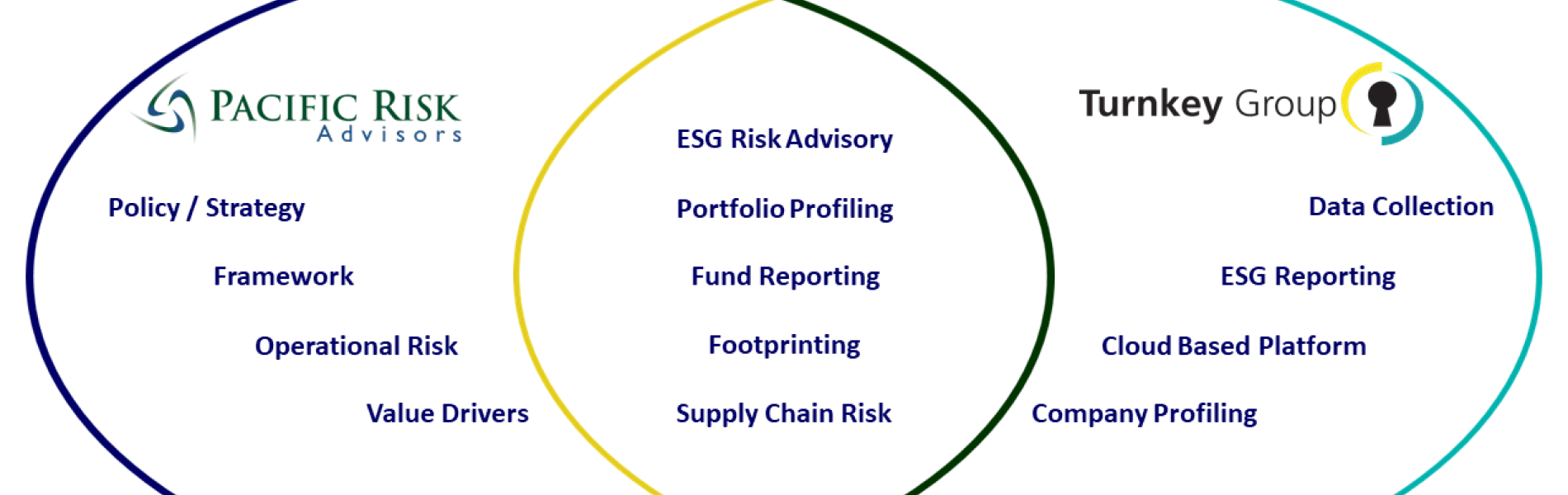 PACIFIC RISK
Advisors

Policy / Strategy

Framework

Operational Risk

Value Drivers

ESG Risk Advisory

Portfolio Profiling

Fund Reporting

Footprinting

Supply Chain Risk

Turnkey Group

Data Collection

ESG Reporting

Cloud Based Platform

Company Profiling